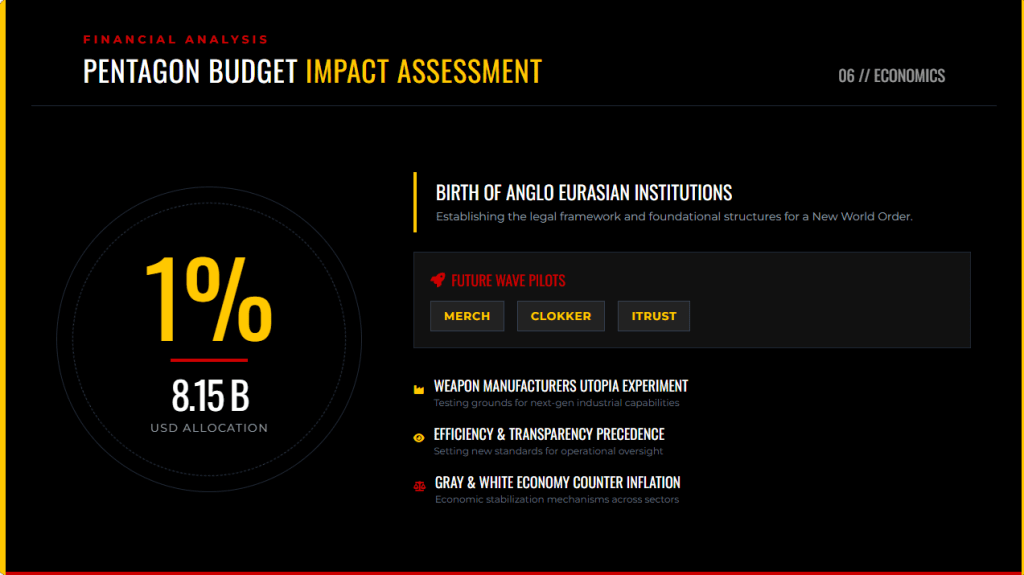 FINANCIAL ANALYSIS

PENTAGON BUDGET IMPACT ASSESSMENT

06 // ECONOMICS

1%

8.15 B

USD ALLOCATION

BIRTH OF ANGLO EURASIAN INSTITUTIONS

Establishing the legal framework and foundational structures for a New World Order.

FUTURE WAVE PILOTS

MERCH

CLOKKER

ITRUST

WEAPON MANUFACTURERS UTOPIA EXPERIMENT

Testing grounds for next-gen industrial capabilities

EFFICIENCY & TRANSPARENCY PRECEDENCE

Setting new standards for operational oversight

GRAY & WHITE ECONOMY COUNTER INFLATION

Economic stabilization mechanisms across sectors